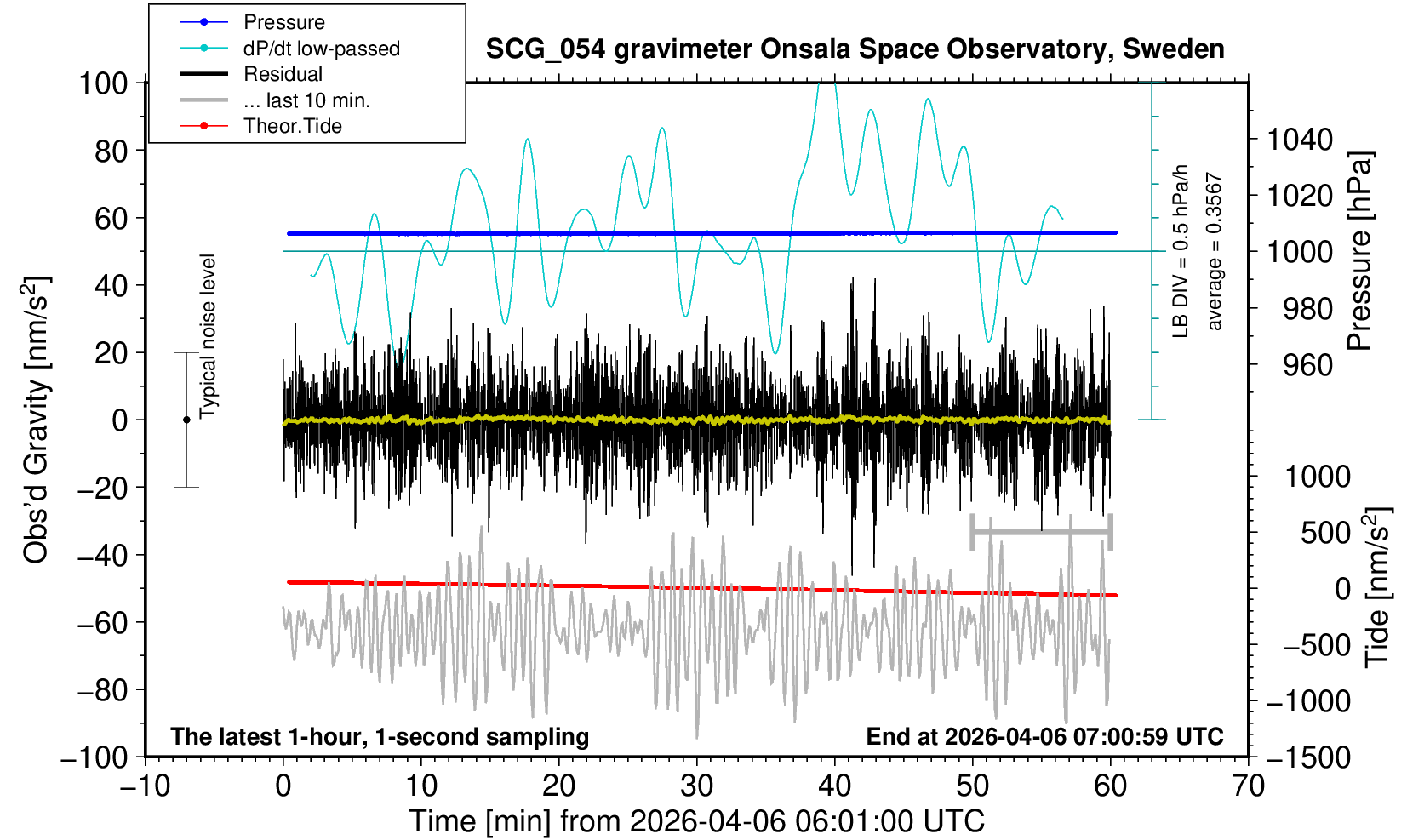 Pressure
dP/dt low-passed
Residual
... last 10 min.
Theor.Tide

SCG_054 gravimeter Onsala Space Observatory, Sweden

100
80
60
40
20
0
−20
−40
−60
−80
−100

Obs'd Gravity [nm/s$^2$]

Typical noise level

LB DIV = 0.5 hPa/h
average = 0.3567

1040
1020
1000
980
960

Pressure [hPa]

1000
500
0
−500
−1000
−1500

Tide [nm/s$^2$]

The latest 1-hour, 1-second sampling

End at 2026-04-06 07:00:59 UTC

−10
0
10
20
30
40
50
60
70

Time [min] from 2026-04-06 06:01:00 UTC